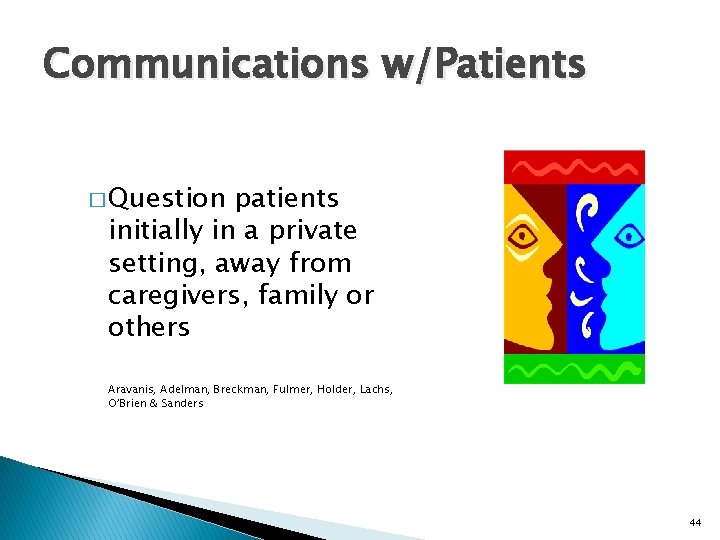 Communications w/Patients

□ Question patients initially in a private setting, away from caregivers, family or others

Aravanis, Adelman, Breckman, Fulmer, Holder, Lachs, O'Brien & Sanders

44